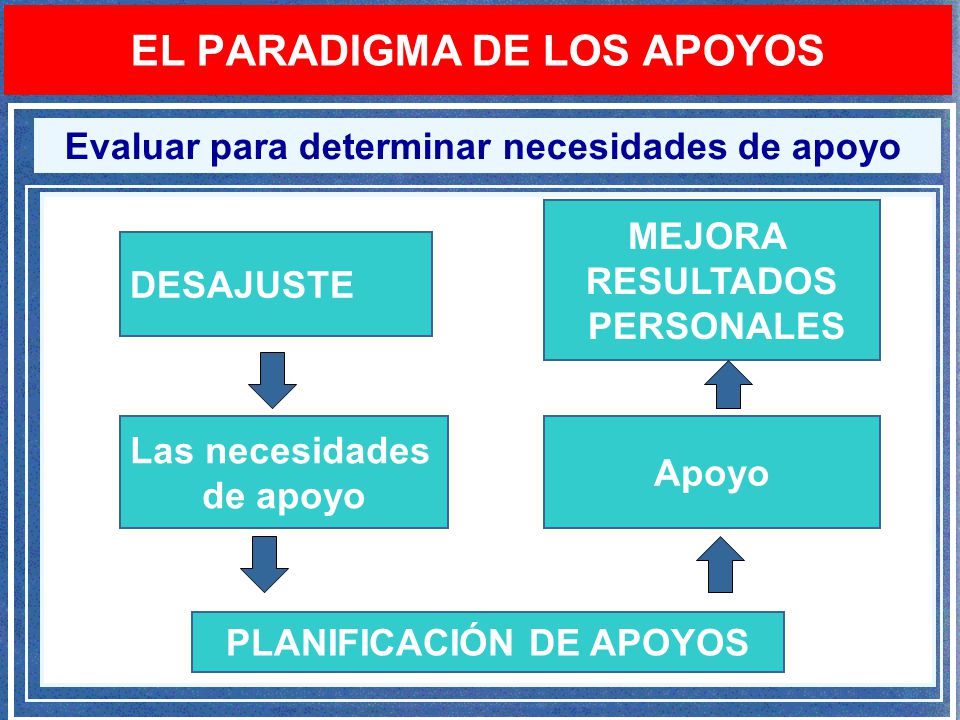 EL PARADIGMA DE LOS APOYOS

Evaluar para determinar necesidades de apoyo

DESAJUSTE

Las necesidades de apoyo

PLANIFICACIÓN DE APOYOS

Apoyo

MEJORA RESULTADOS PERSONALES